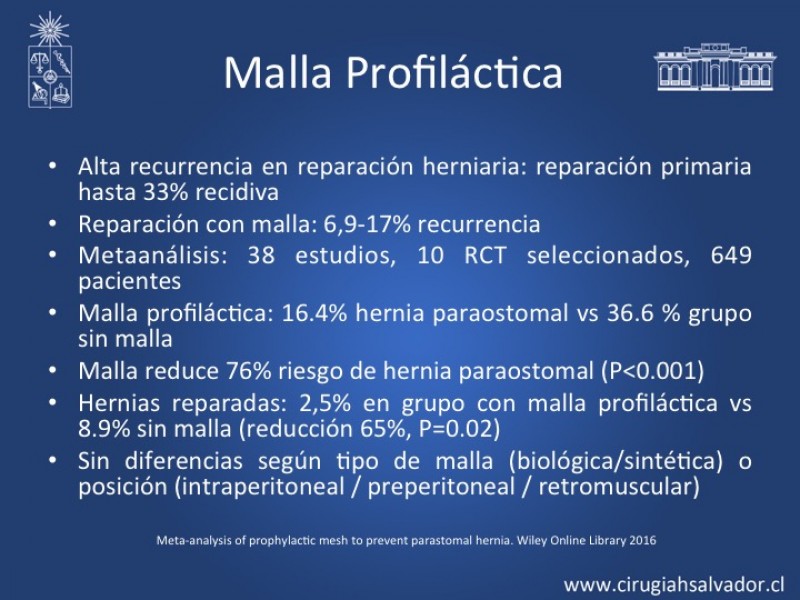 Malla Profiláctica

• Alta recurrencia en reparación herniaria: reparación primaria hasta 33% recidiva
• Reparación con malla: 6,9-17% recurrencia
• Metaanálisis: 38 estudios, 10 RCT seleccionados, 649 pacientes
• Malla profiláctica: 16.4% hernia paraostomal vs 36.6 % grupo sin malla
• Malla reduce 76% riesgo de hernia paraostomal (P<0.001)
• Hernias reparadas: 2,5% en grupo con malla profiláctica vs 8.9% sin malla (reducción 65%, P=0.02)
• Sin diferencias según tipo de malla (biológica/sintética) o posición (intraperitoneal / preperitoneal / retromuscular)

Meta-analysis of prophylactic mesh to prevent parastomal hernia. Wiley Online Library 2016

www.cirugiahsalvador.cl